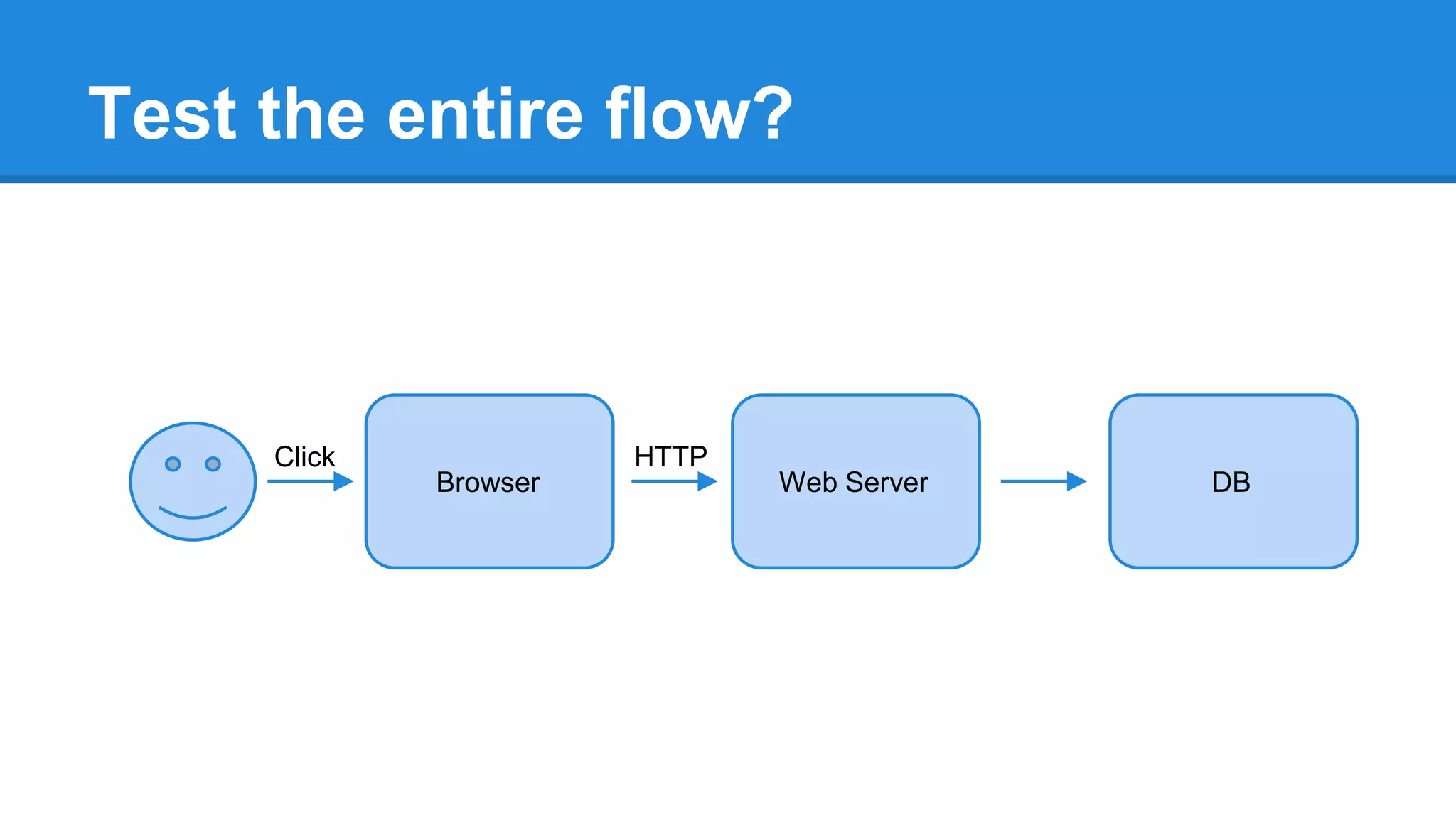 Test the entire flow?

Click

Browser

HTTP

Web Server

DB